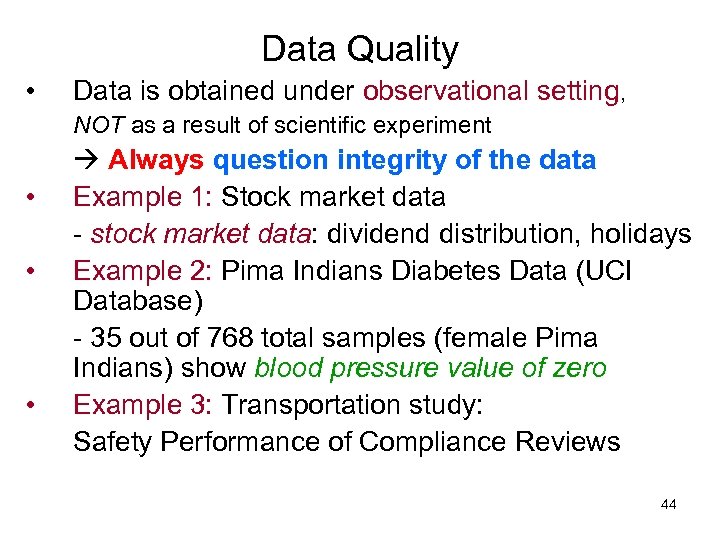 Data Quality

• Data is obtained under observational setting, NOT as a result of scientific experiment

→ Always question integrity of the data

• Example 1: Stock market data

- stock market data: dividend distribution, holidays

• Example 2: Pima Indians Diabetes Data (UCI Database)

- 35 out of 768 total samples (female Pima Indians) show blood pressure value of zero

• Example 3: Transportation study:

Safety Performance of Compliance Reviews

44